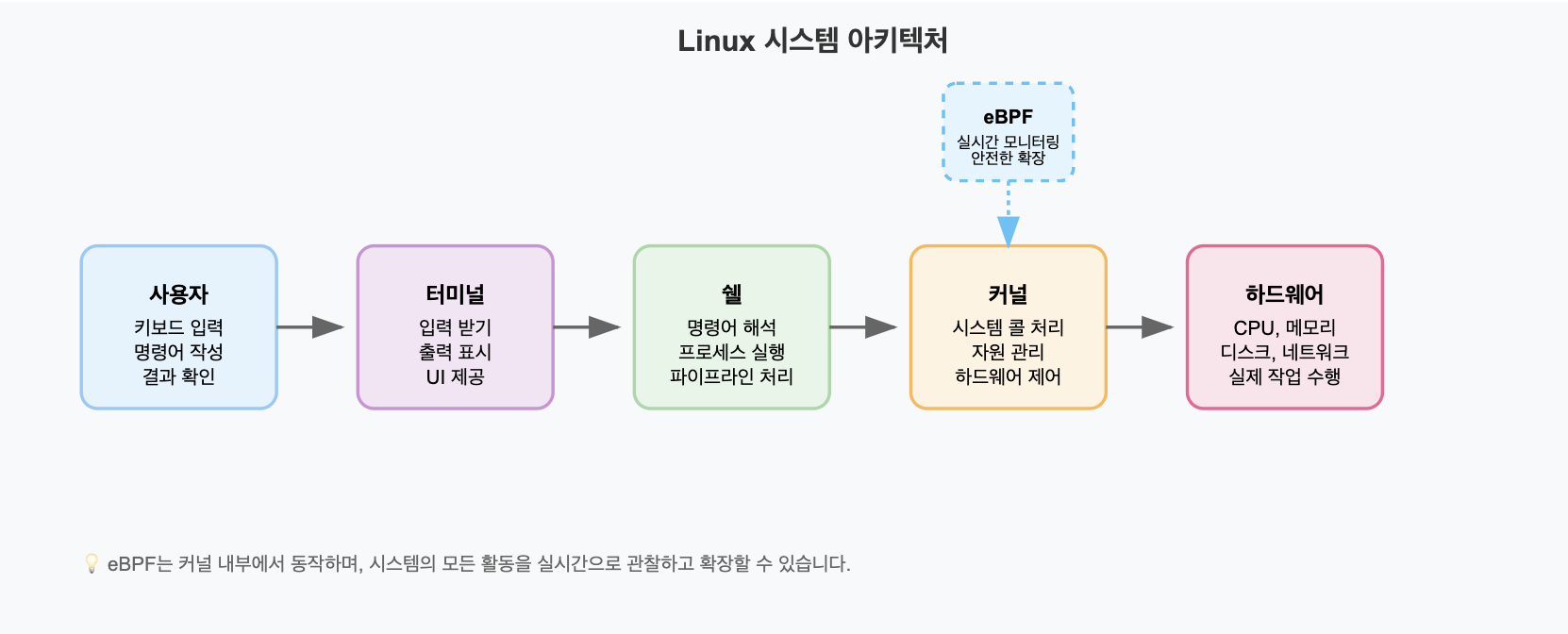 Linux 시스템 아키텍처

eBPF
실시간 모니터링
안전한 확장

사용자
키보드 입력
명령어 작성
결과 확인

터미널
입력 받기
출력 표시
UI 제공

쉘
명령어 해석
프로세스 실행
파이프라인 처리

커널
시스템 콜 처리
자원 관리
하드웨어 제어

하드웨어
CPU, 메모리
디스크, 네트워크
실제 작업 수행

💡 eBPF는 커널 내부에서 동작하며, 시스템의 모든 활동을 실시간으로 관찰하고 확장할 수 있습니다.